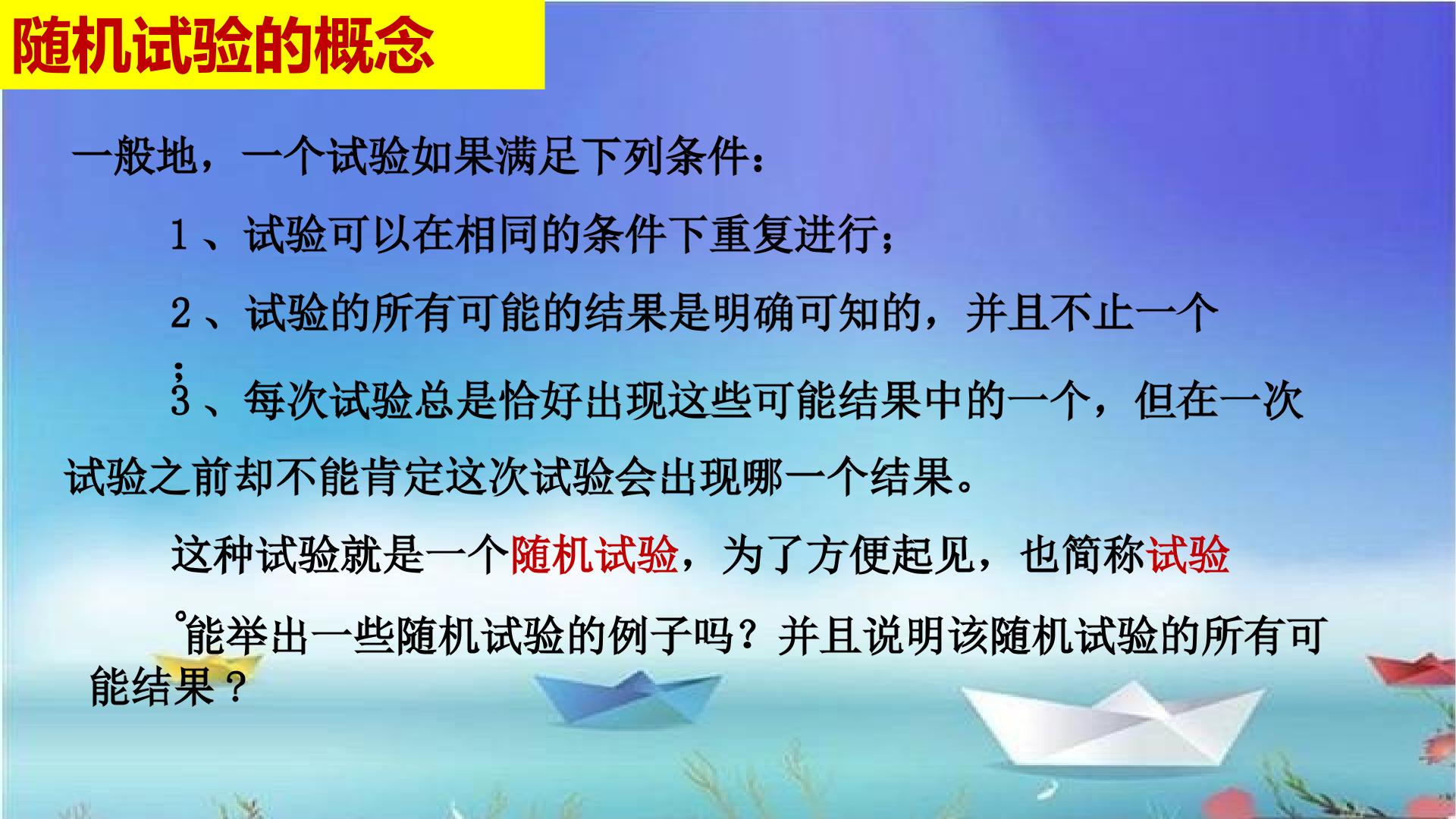 随机试验的概念

一般地，一个试验如果满足下列条件：

1、试验可以在相同的条件下重复进行；

2、试验的所有可能的结果是明确可知的，并且不止一个；

3、每次试验总是恰好出现这些可能结果中的一个，但在一次试验之前却不能肯定这次试验会出现哪一个结果。

这种试验就是一个随机试验，为了方便起见，也简称试验。

能举出一些随机试验的例子吗？并且说明该随机试验的所有可能结果？